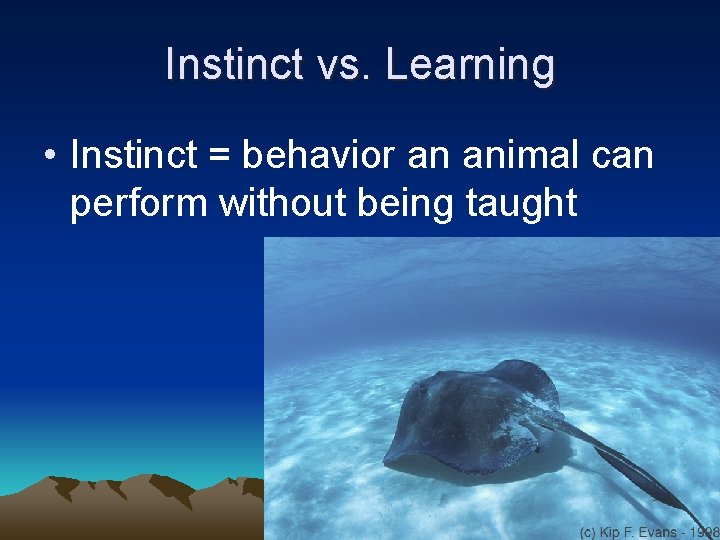 Instinct vs. Learning

• Instinct = behavior an animal can perform without being taught

(c) Kip F. Evans - 1998